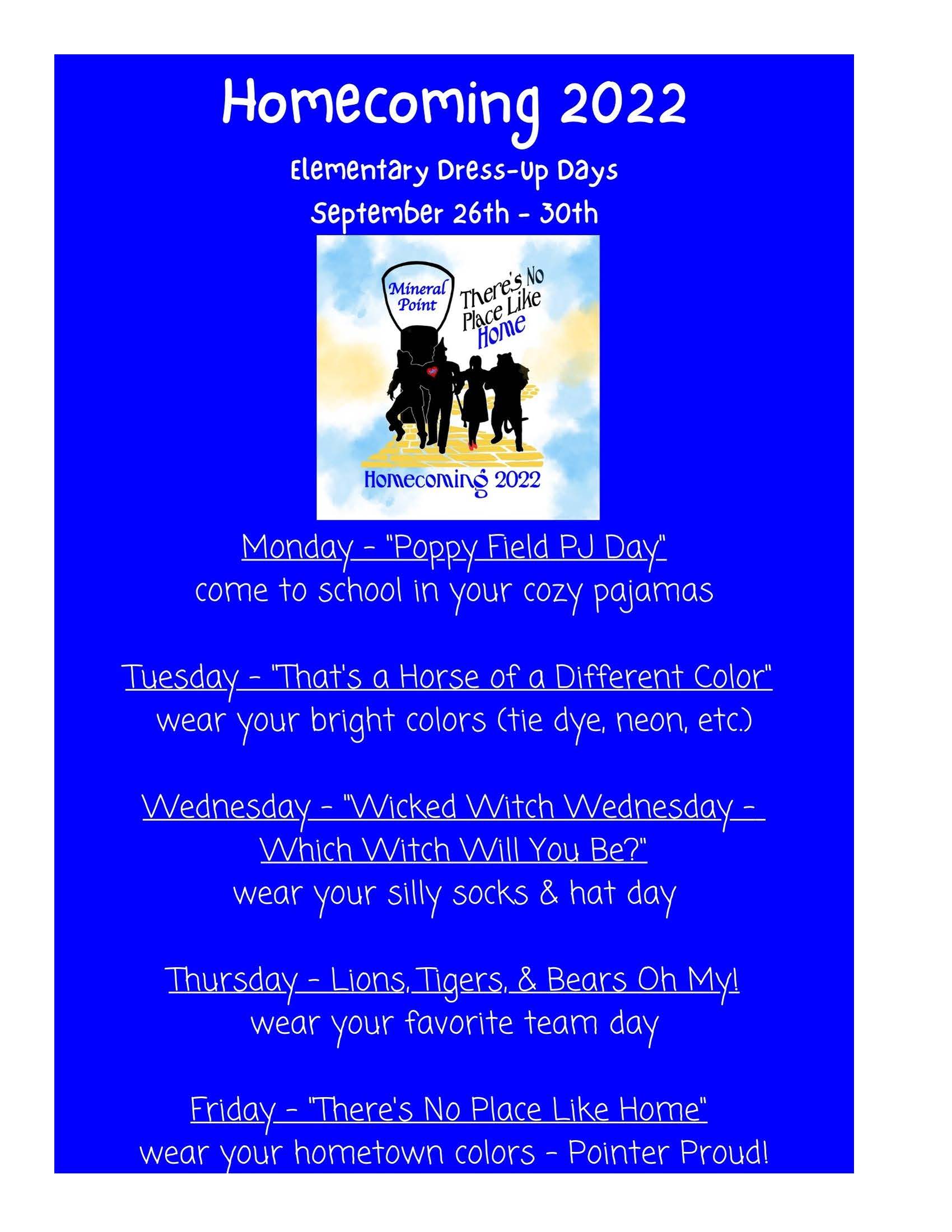 Homecoming 2022

Elementary Dress-Up Days
September 26th - 30th

Mineral Point

There's No Place Like Home

Homecoming 2022

Monday - "Poppy Field PJ Day"
come to school in your cozy pajamas

Tuesday - "That's a Horse of a Different Color"
wear your bright colors (tie dye, neon, etc.)

Wednesday - "Wicked Witch Wednesday - Which Witch Will You Be?"
wear your silly socks & hat day

Thursday - Lions, Tigers, & Bears Oh My!
wear your favorite team day

Friday - "There's No Place Like Home"
wear your hometown colors - Pointer Proud!